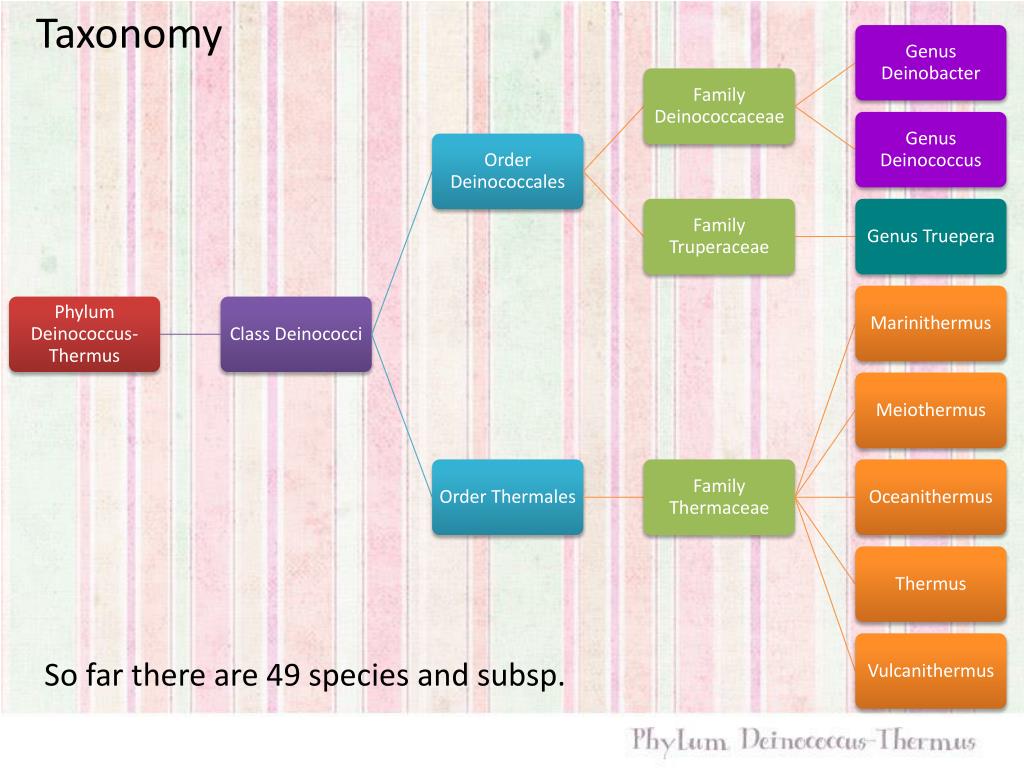 Taxonomy

Phylum Deinococcus-Thermus

Class Deinococci

Order Deinococcales

Order Thermales

Family Deinococcaceae

Family Truperaceae

Family Thermaceae

Genus Deinobacter

Genus Deinococcus

Genus Truepera

Marinithermus

Meiothermus

Oceanithermus

Thermus

Vulcanithermus

So far there are 49 species and subsp.

Phylum Deinococcus-Thermus